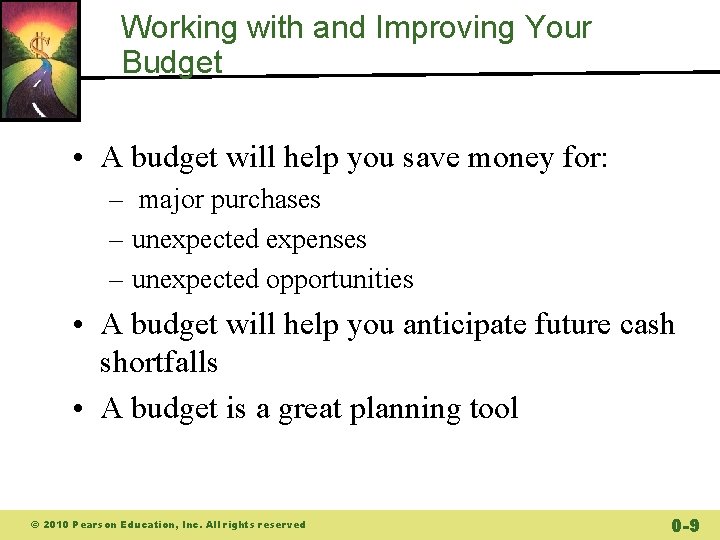 Working with and Improving Your Budget

• A budget will help you save money for:
– major purchases
– unexpected expenses
– unexpected opportunities
• A budget will help you anticipate future cash shortfalls
• A budget is a great planning tool

© 2010 Pearson Education, Inc. All rights reserved

0-9